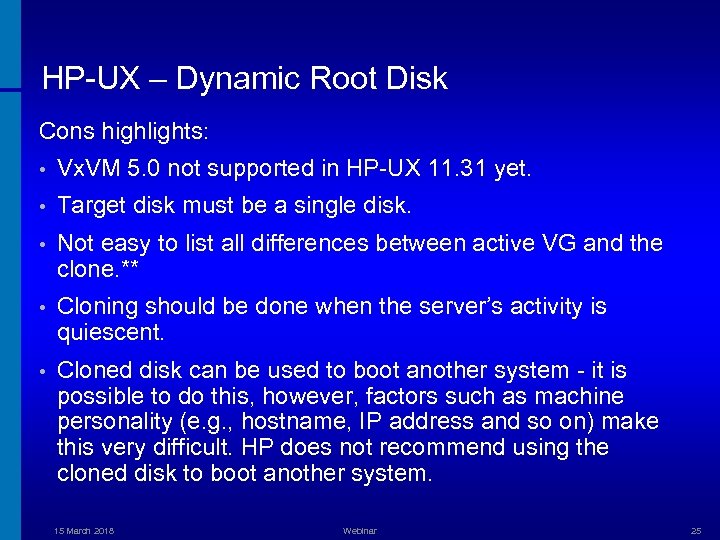 HP-UX – Dynamic Root Disk

Cons highlights:

• VxVM 5.0 not supported in HP-UX 11.31 yet.

• Target disk must be a single disk.

• Not easy to list all differences between active VG and the clone.**

• Cloning should be done when the server's activity is quiescent.

• Cloned disk can be used to boot another system - it is possible to do this, however, factors such as machine personality (e.g., hostname, IP address and so on) make this very difficult. HP does not recommend using the cloned disk to boot another system.

15 March 2018

Webinar

25